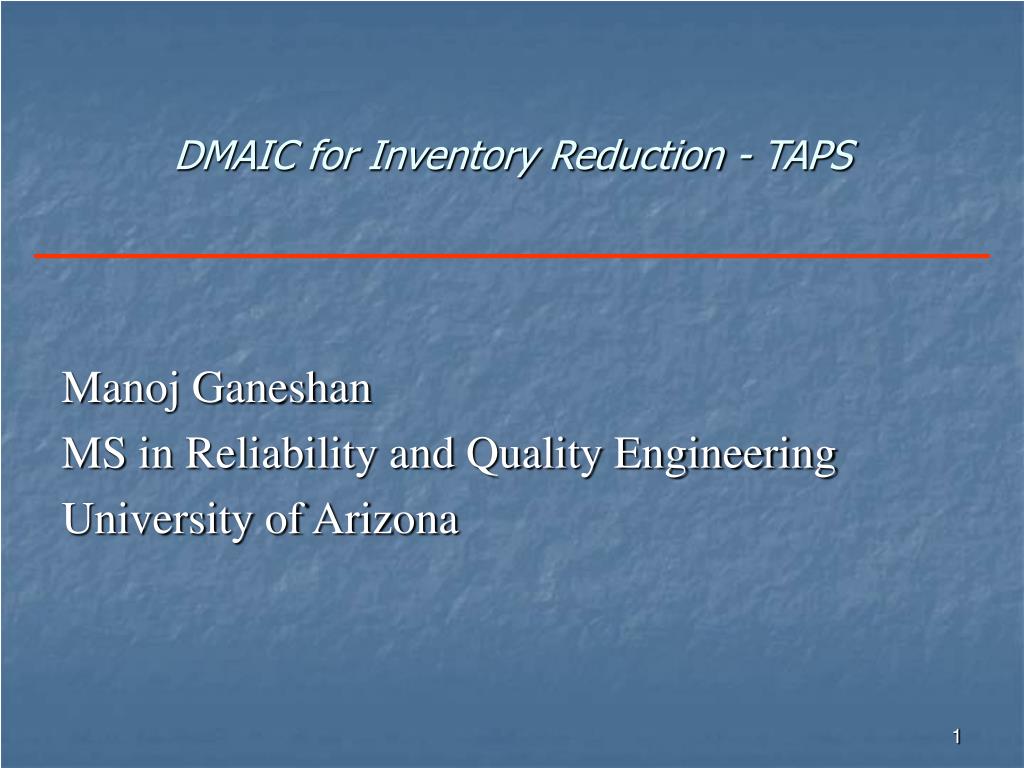 DMAIC for Inventory Reduction - TAPS

Manoj Ganeshan
MS in Reliability and Quality Engineering
University of Arizona

1